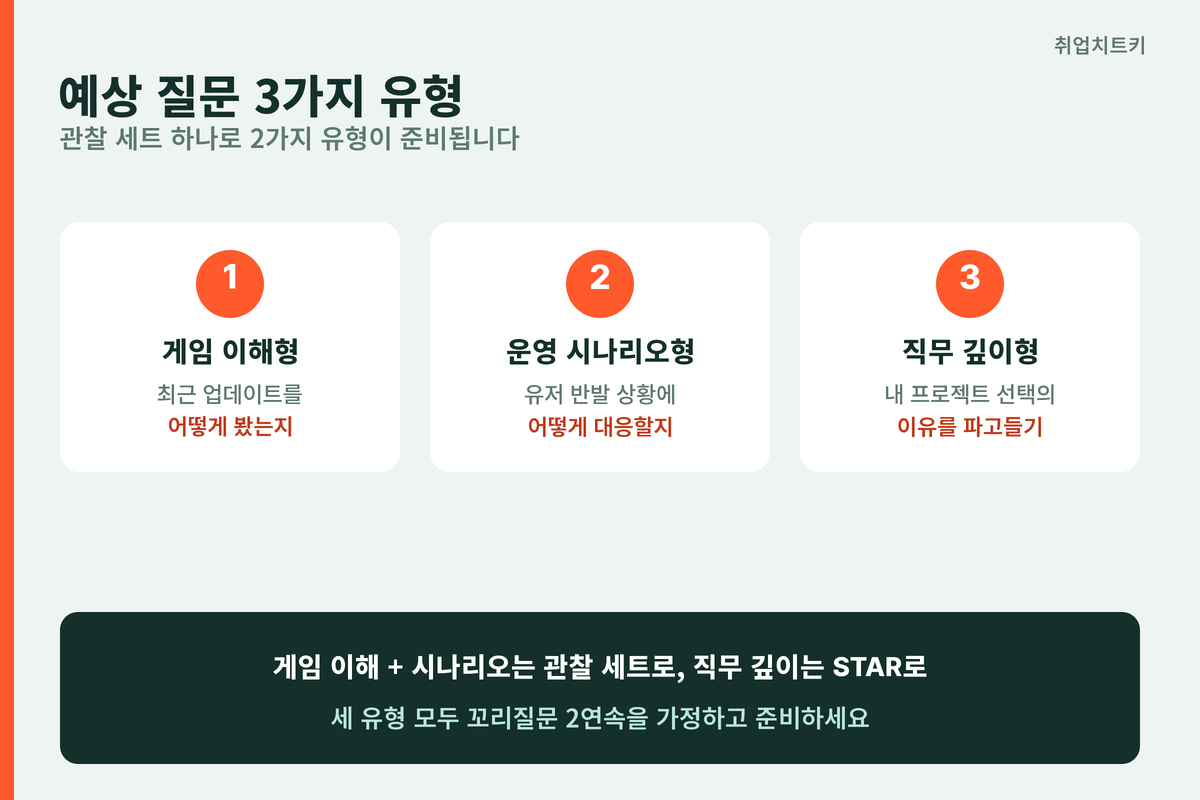 취업치트키

예상 질문 3가지 유형

관찰 세트 하나로 2가지 유형이 준비됩니다

1

게임 이해형

최근 업데이트를

어떻게 봤는지

2

운영 시나리오형

유저 반발 상황에

어떻게 대응할지

3

직무 깊이형

내 프로젝트 선택의

이유를 파고들기

게임 이해 + 시나리오는 관찰 세트로, 직무 깊이는 STAR로

세 유형 모두 꼬리질문 2연속을 가정하고 준비하세요